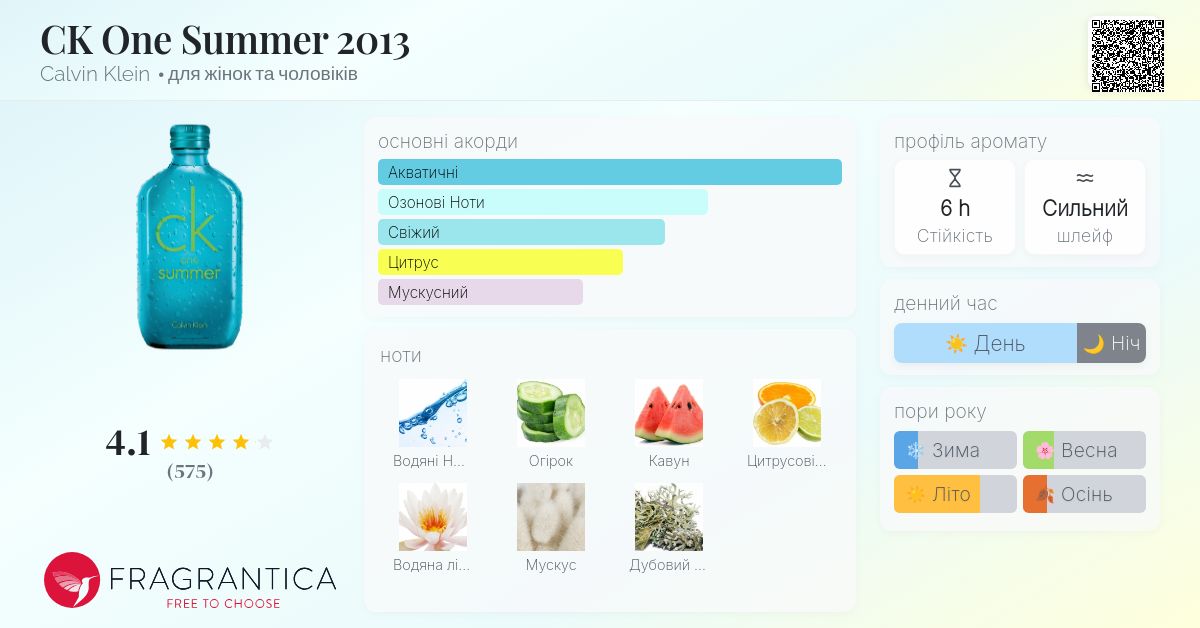 CK One Summer 2013
Calvin Klein • для жінок та чоловіків

ck
one
summer
Calvin Klein

4.1
(575)

FRAGRANTICA
FREE TO CHOOSE

основні акорди
Акватичні
Озонові Ноти
Свіжий
Цитрус
Мускусний

ноти
Водяні Н...
Огірок
Кавун
Цитрусові...
Водяна лі...
Мускус
Дубовий ...

профіль аромату
6 h
Стійкість
Сильний
шлейф

денний час
День
Ніч

пори року
Зима
Весна
Літо
Осінь